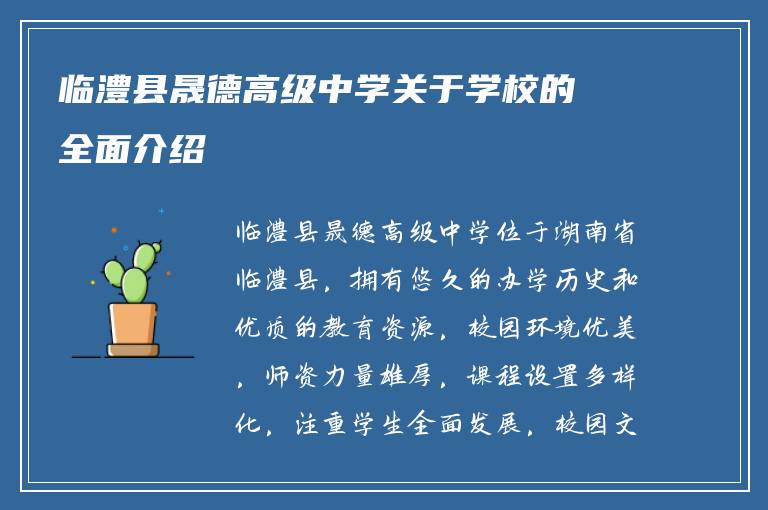 临澧县晟德高级中学关于学校的全面介绍

临澧县晟德高级中学位于湖南省临澧县，拥有悠久的办学历史和优质的教育资源，校园环境优美，师资力量雄厚，课程设置多样化，注重学生全面发展，校园文